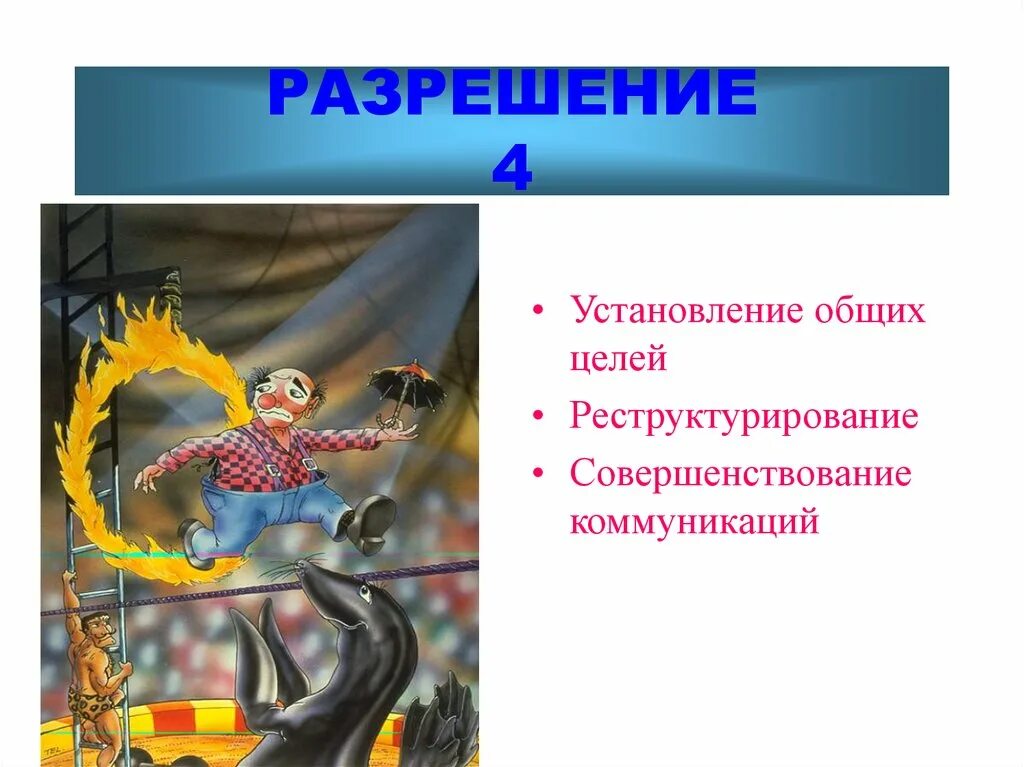 РАЗРЕШЕНИЕ 4

• Установление общих целей
• Реструктурирование
• Совершенствование коммуникаций